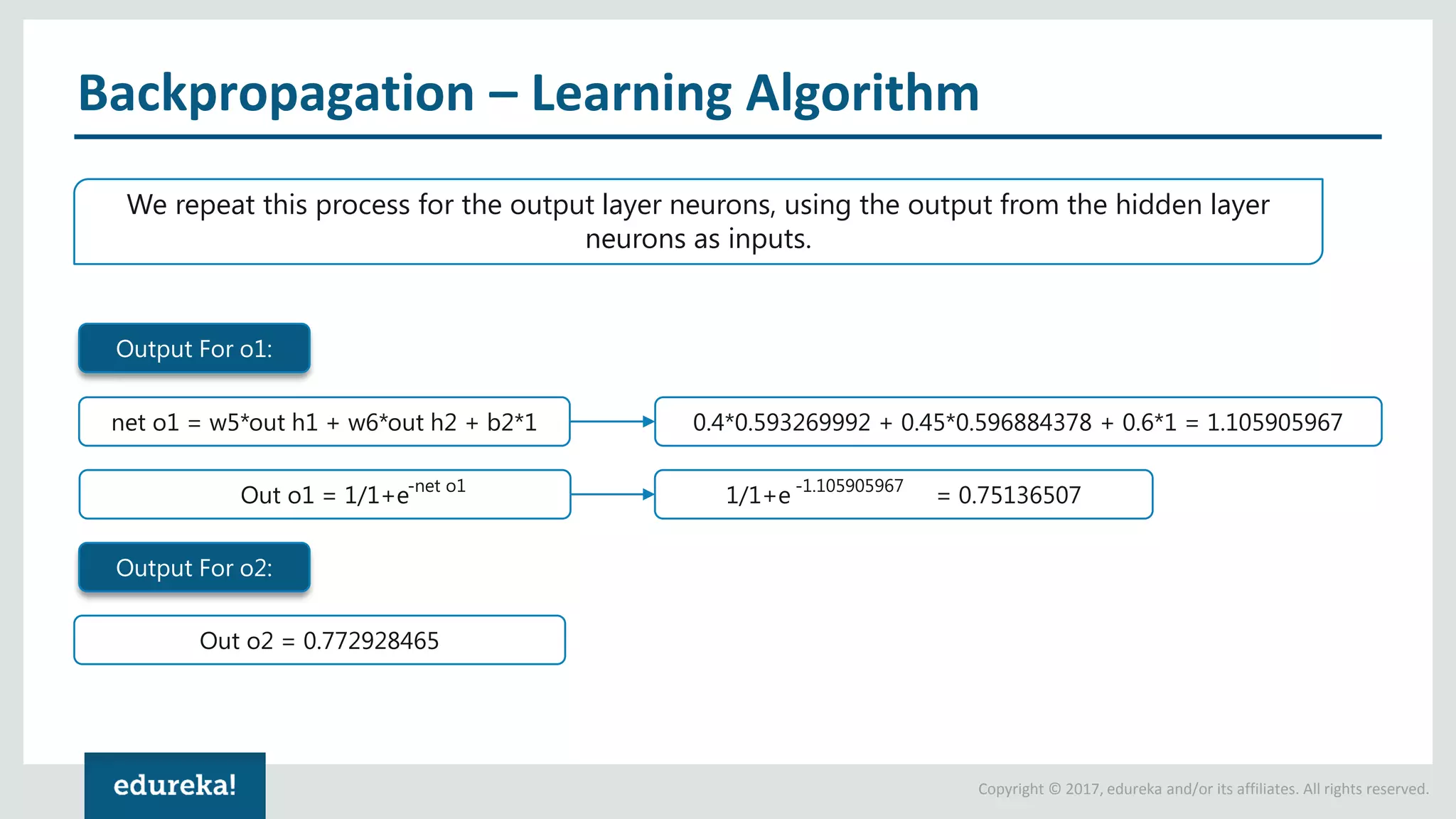 Backpropagation – Learning Algorithm

We repeat this process for the output layer neurons, using the output from the hidden layer neurons as inputs.

Output For o1:

net o1 = w5*out h1 + w6*out h2 + b2*1

0.4*0.593269992 + 0.45*0.596884378 + 0.6*1 = 1.105905967

Out o1 = $1/1+e^{-net\ o1}$

$1/1+e^{-1.105905967}$ = 0.75136507

Output For o2:

Out o2 = 0.772928465

edureka!

Copyright © 2017, edureka and/or its affiliates. All rights reserved.